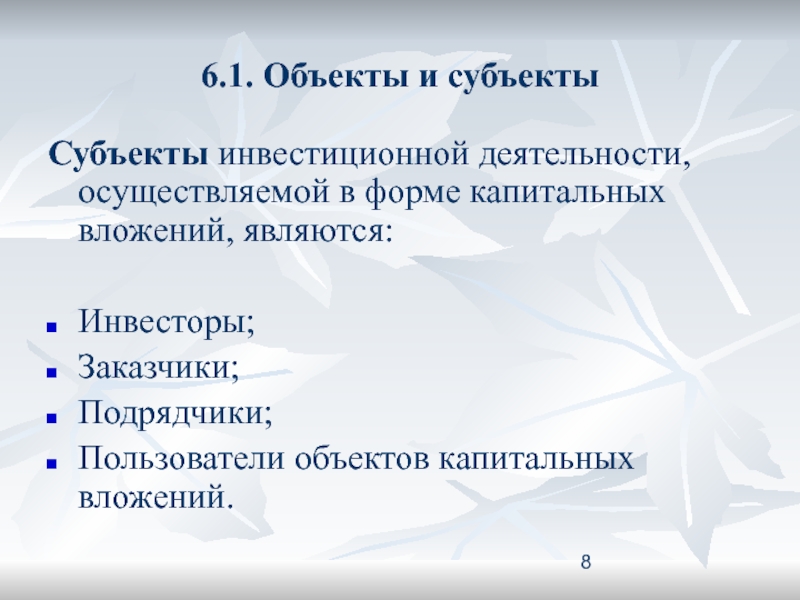 6.1. Объекты и субъекты

Субъекты инвестиционной деятельности, осуществляемой в форме капитальных вложений, являются:

- Инвесторы;
- Заказчики;
- Подрядчики;
- Пользователи объектов капитальных вложений.

8